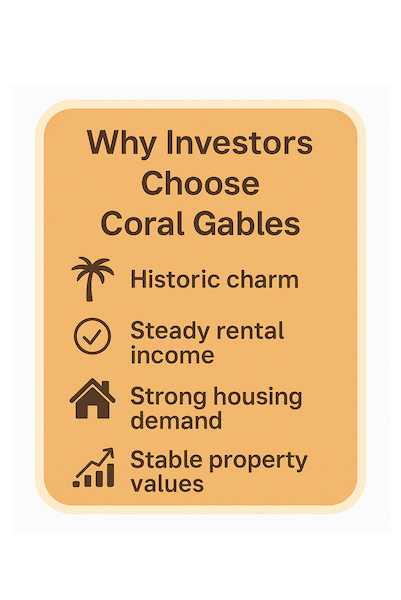 Why Investors Choose Coral Gables

Historic charm

Steady rental income

Strong housing demand

Stable property values